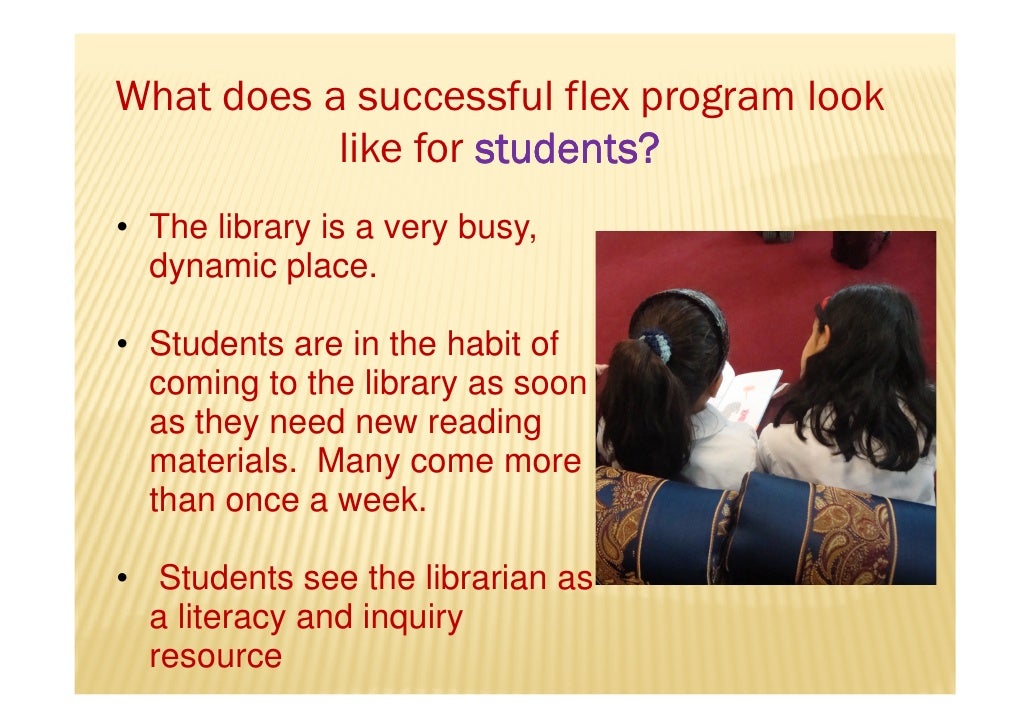 What does a successful flex program look like for students?

• The library is a very busy, dynamic place.

• Students are in the habit of coming to the library as soon as they need new reading materials. Many come more than once a week.

• Students see the librarian as a literacy and inquiry resource